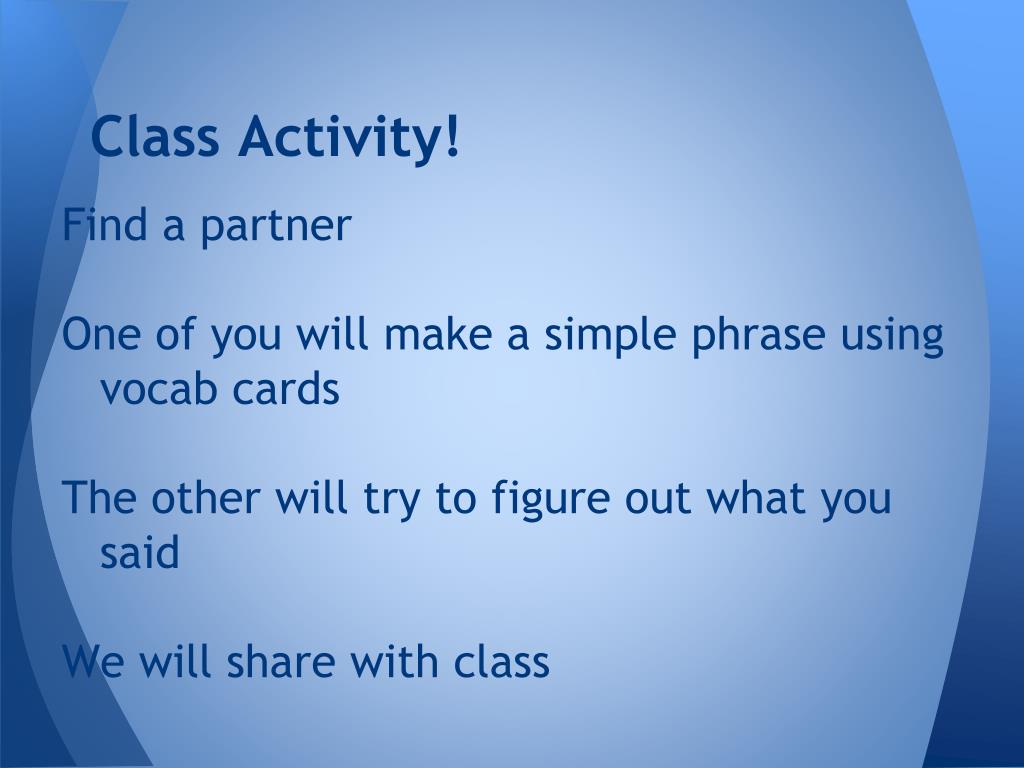 Class Activity!

Find a partner

One of you will make a simple phrase using vocab cards

The other will try to figure out what you said

We will share with class